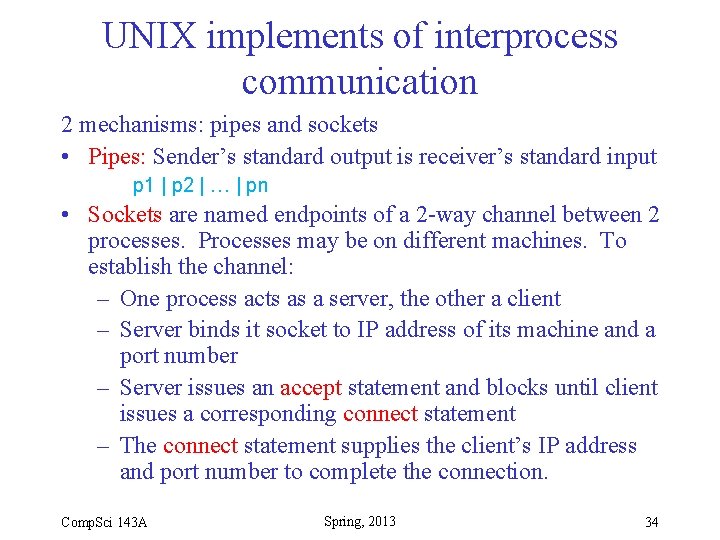 UNIX implements of interprocess communication

2 mechanisms: pipes and sockets

• Pipes: Sender's standard output is receiver's standard input

p1 | p2 | … | pn

• Sockets are named endpoints of a 2-way channel between 2 processes. Processes may be on different machines. To establish the channel:

– One process acts as a server, the other a client

– Server binds it socket to IP address of its machine and a port number

– Server issues an accept statement and blocks until client issues a corresponding connect statement

– The connect statement supplies the client's IP address and port number to complete the connection.

CompSci 143A

Spring, 2013

34